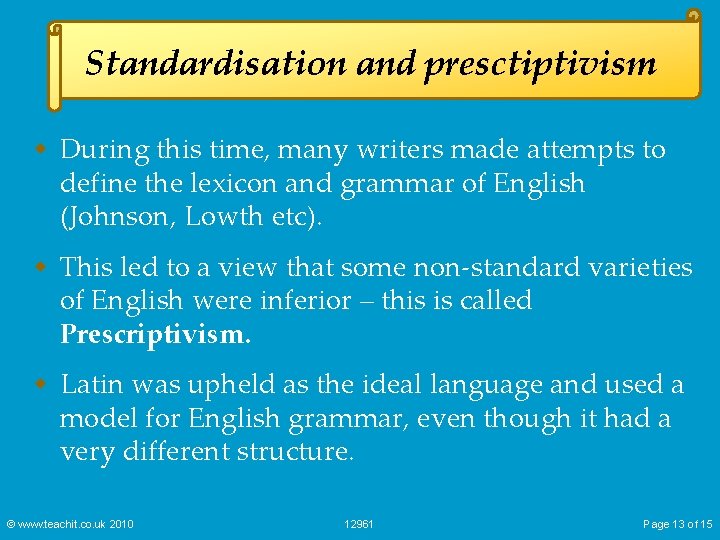 Standardisation and presctiptivism

• During this time, many writers made attempts to define the lexicon and grammar of English (Johnson, Lowth etc).

• This led to a view that some non-standard varieties of English were inferior – this is called **Prescriptivism.**

• Latin was upheld as the ideal language and used a model for English grammar, even though it had a very different structure.

© www.teachit.co.uk 2010

12961

Page 13 of 15